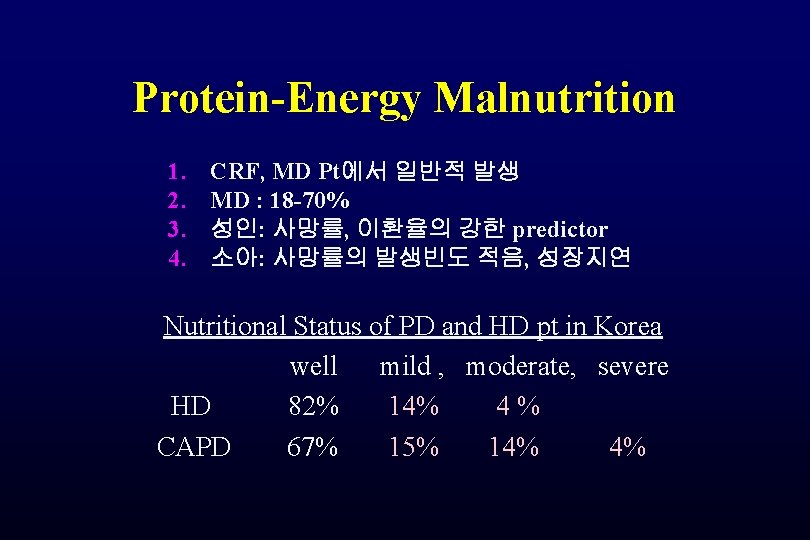 Protein-Energy Malnutrition

1. CRF, MD Pt에서 일반적 발생
2. MD : 18-70%
3. 성인: 사망률, 이환율의 강한 predictor
4. 소아: 사망률의 발생빈도 적음, 성장지연

Nutritional Status of PD and HD pt in Korea

| | well | mild , | moderate, | severe |
|---|---|---|---|---|
| HD | 82% | 14% | 4 % | |
| CAPD | 67% | 15% | 14% | 4% |